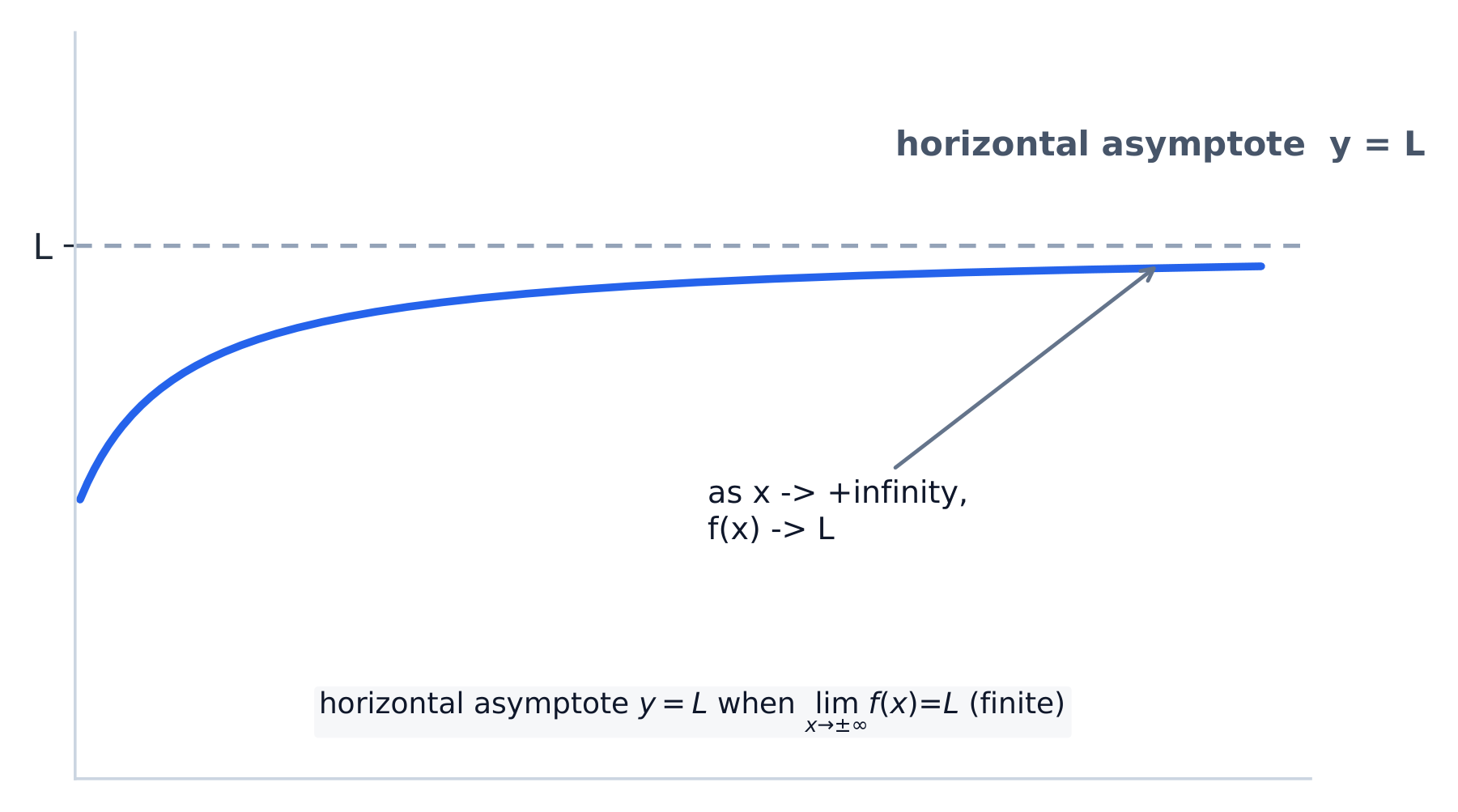 horizontal asymptote y = L

L

as x -> +infinity,
f(x) -> L

horizontal asymptote $y = L$ when $\lim_{x \to \pm\infty} f(x) = L$ (finite)